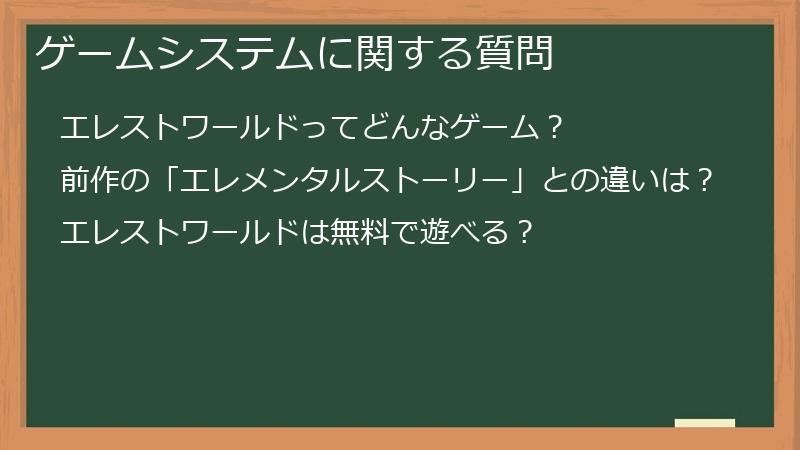 ゲームシステムに関する質問

エレストワールドってどんなゲーム？

前作の「エレメンタルストーリー」との違いは？

エレストワールドは無料で遊べる？